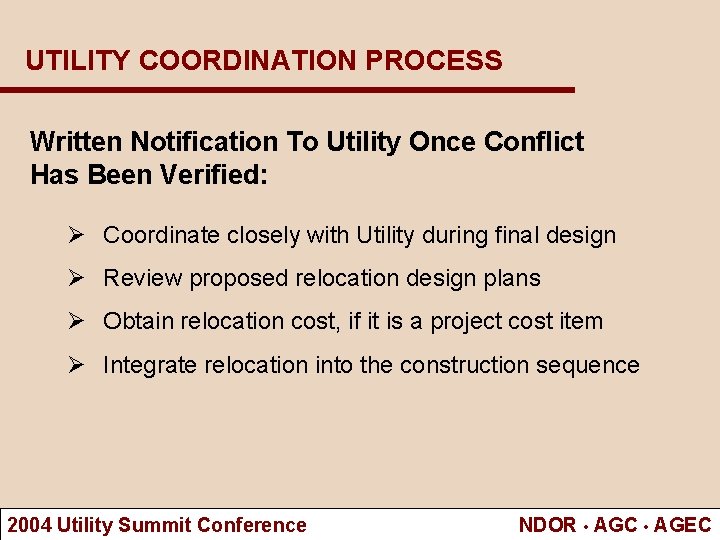 UTILITY COORDINATION PROCESS

Written Notification To Utility Once Conflict Has Been Verified:

➢ Coordinate closely with Utility during final design

➢ Review proposed relocation design plans

➢ Obtain relocation cost, if it is a project cost item

➢ Integrate relocation into the construction sequence

2004 Utility Summit Conference

NDOR · AGC · AGEC